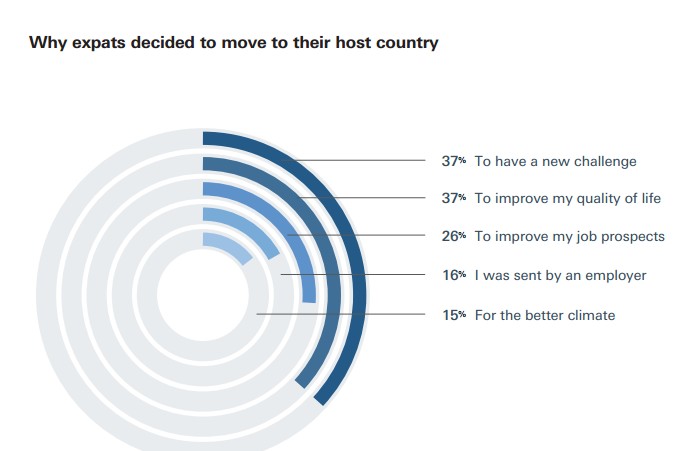 Why expats decided to move to their host country

37% To have a new challenge

37% To improve my quality of life

26% To improve my job prospects

16% I was sent by an employer

15% For the better climate